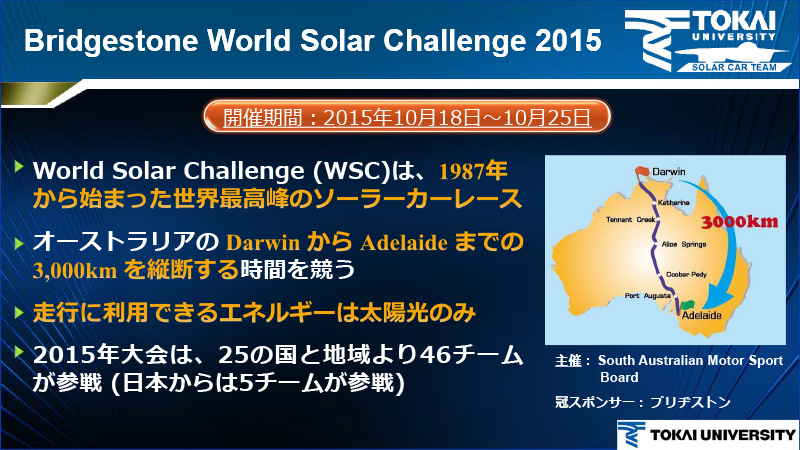 Bridgestone World Solar Challenge 2015

TOKAI UNIVERSITY SOLAR CAR TEAM

開催期間：2015年10月18日～10月25日

World Solar Challenge (WSC)は、1987年から始まった世界最高峰のソーラーカーレース

オーストラリアの Darwin から Adelaide までの 3,000km を縦断する時間を競う

走行に利用できるエネルギーは太陽光のみ

2015年大会は、25の国と地域より46チームが参戦 (日本からは5チームが参戦)

Darwin
Katherine
Tennant Creek
Alice Springs
Coober Pedy
Port Augusta
Adelaide
3000km

主催： South Australian Motor Sport Board

冠スポンサー：ブリヂストン

TOKAI UNIVERSITY